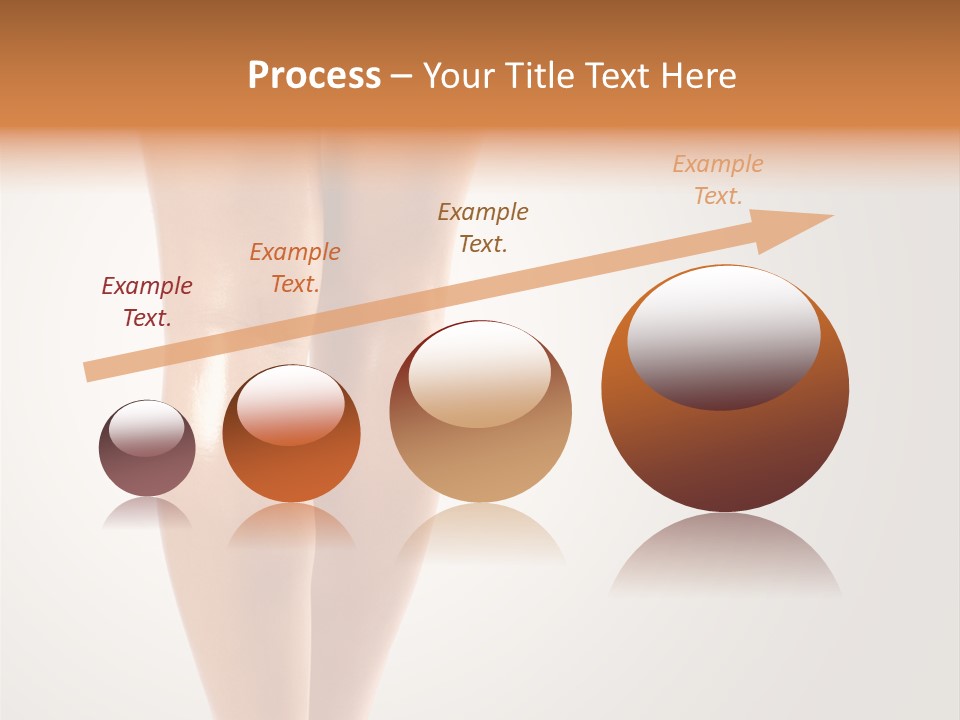 Process – Your Title Text Here

Example Text.

Example Text.

Example Text.

Example Text.